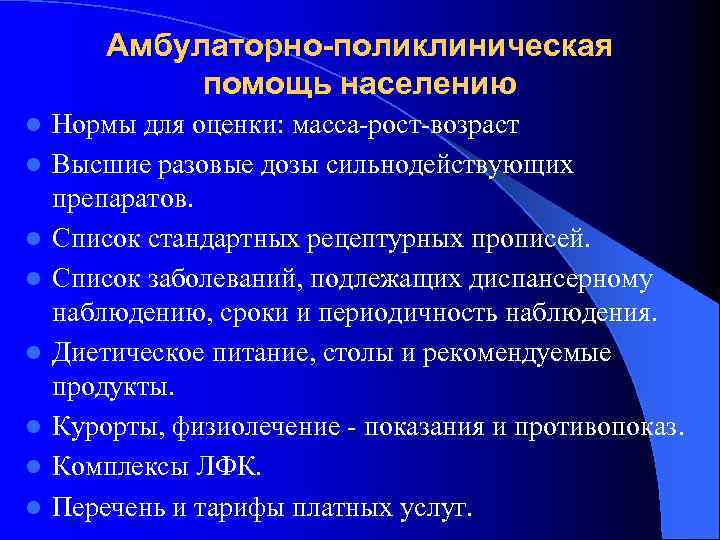 Амбулаторно-поликлиническая помощь населению

- Нормы для оценки: масса-рост-возраст
- Высшие разовые дозы сильнодействующих препаратов.
- Список стандартных рецептурных прописей.
- Список заболеваний, подлежащих диспансерному наблюдению, сроки и периодичность наблюдения.
- Диетическое питание, столы и рекомендуемые продукты.
- Курорты, физиолечение - показания и противопоказ.
- Комплексы ЛФК.
- Перечень и тарифы платных услуг.